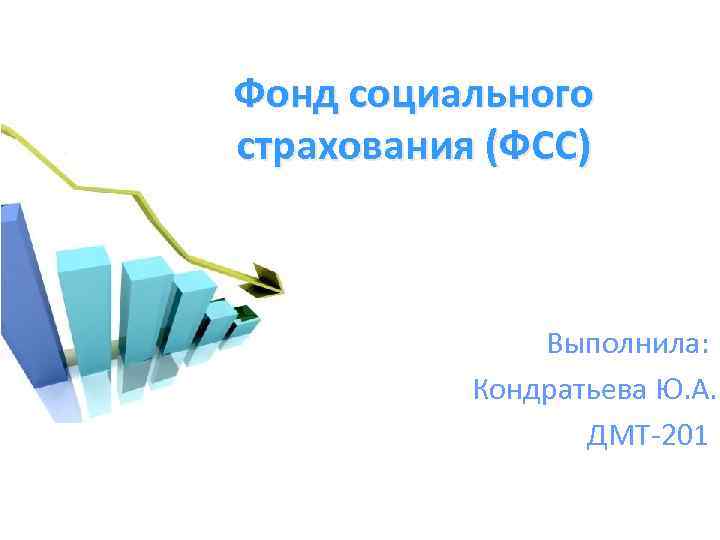 Фонд социального страхования (ФСС)

Выполнила:
Кондратьева Ю.А.
ДМТ-201